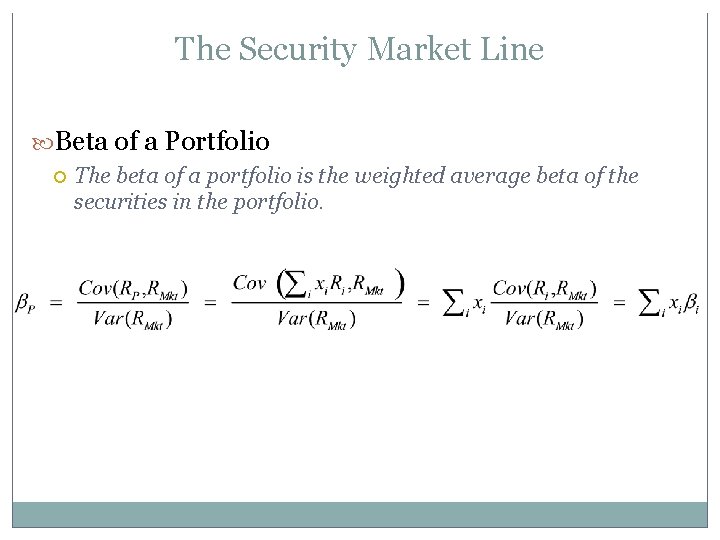 The Security Market Line

Beta of a Portfolio

The beta of a portfolio is the weighted average beta of the securities in the portfolio.

$\beta_P = \frac{Cov(R_P, R_{Mkt})}{Var(R_{Mkt})} = \frac{Cov\left(\sum_i x_i R_i, R_{Mkt}\right)}{Var(R_{Mkt})} = \sum_i x_i \frac{Cov(R_i, R_{Mkt})}{Var(R_{Mkt})} = \sum_i x_i \beta_i$